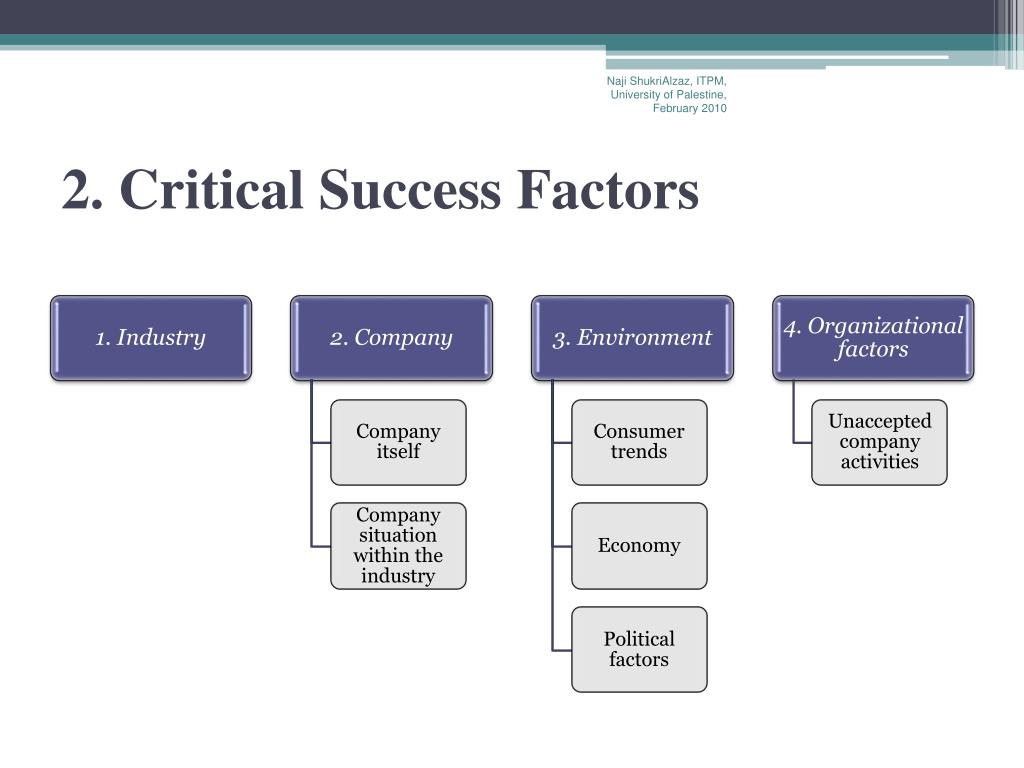 Naji ShukriAlzaz, ITPM, University of Palestine, February 2010

2. Critical Success Factors

1. Industry

2. Company

Company itself

Company situation within the industry

3. Environment

Consumer trends

Economy

Political factors

4. Organizational factors

Unaccepted company activities